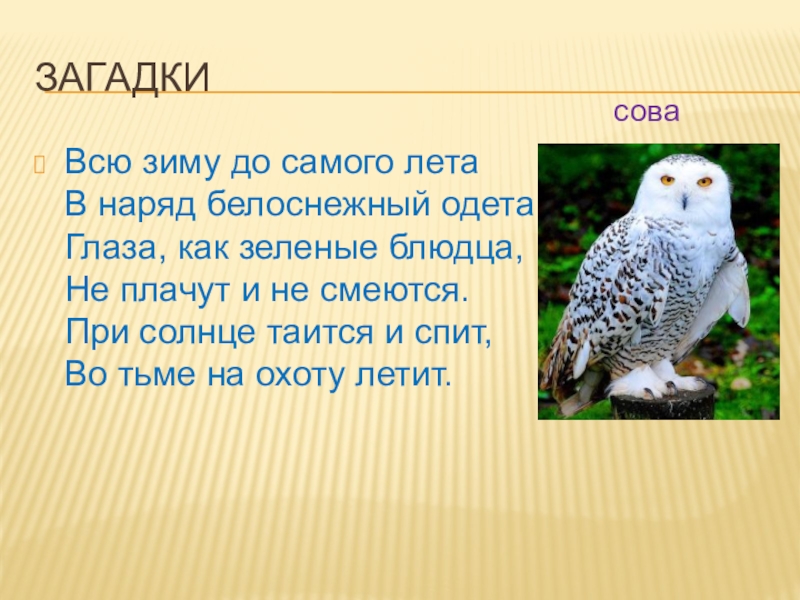 ЗАГАДКИ

сова

Всю зиму до самого лета
В наряд белоснежный одета
Глаза, как зеленые блюдца,
Не плачут и не смеются.
При солнце таится и спит,
Во тьме на охоту летит.